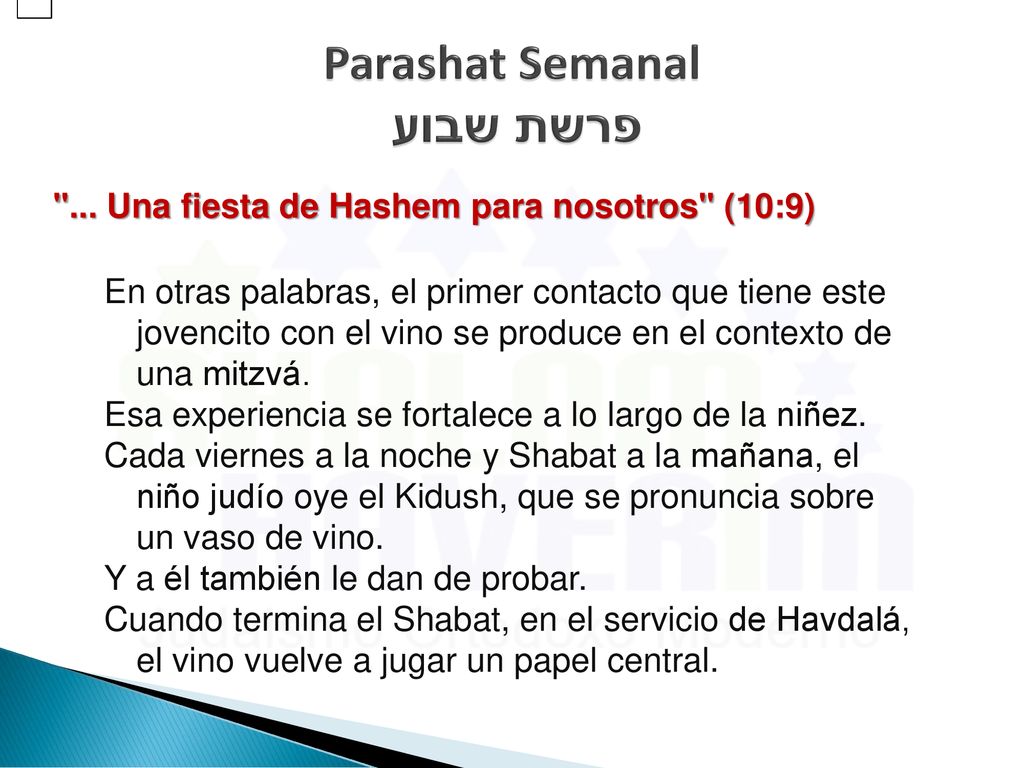 Parashat Semanal
פרשת שבוע

"... Una fiesta de Hashem para nosotros" (10:9)

En otras palabras, el primer contacto que tiene este jovencito con el vino se produce en el contexto de una mitzvá.
Esa experiencia se fortalece a lo largo de la niñez.
Cada viernes a la noche y Shabat a la mañana, el niño judío oye el Kidush, que se pronuncia sobre un vaso de vino.
Y a él también le dan de probar.
Cuando termina el Shabat, en el servicio de Havdalá, el vino vuelve a jugar un papel central.